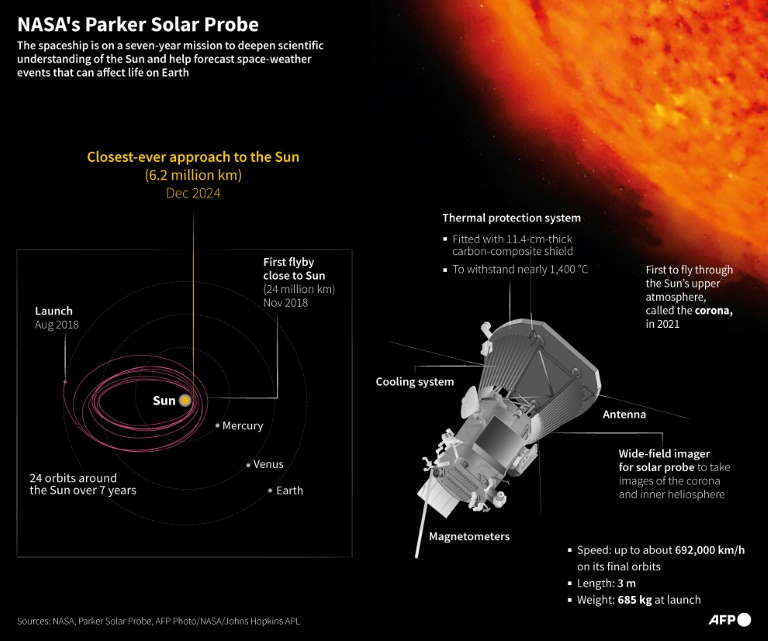 NASA's Parker Solar Probe

The spaceship is on a seven-year mission to deepen scientific understanding of the Sun and help forecast space-weather events that can affect life on Earth

Closest-ever approach to the Sun
(6.2 million km)
Dec 2024

Launch
Aug 2018

First flyby close to Sun
(24 million km)
Nov 2018

Sun

Mercury

Venus

Earth

24 orbits around the Sun over 7 years

Thermal protection system
▪ Fitted with 11.4-cm-thick carbon-composite shield
▪ To withstand nearly 1,400 °C

First to fly through the Sun's upper atmosphere, called the corona, in 2021

Cooling system

Antenna

Wide-field imager for solar probe to take images of the corona and inner heliosphere

Magnetometers

▪ Speed: up to about 692,000 km/h on its final orbits
▪ Length: 3 m
▪ Weight: 685 kg at launch

Sources: NASA, Parker Solar Probe, AFP Photo/NASA/Johns Hopkins APL

AFP